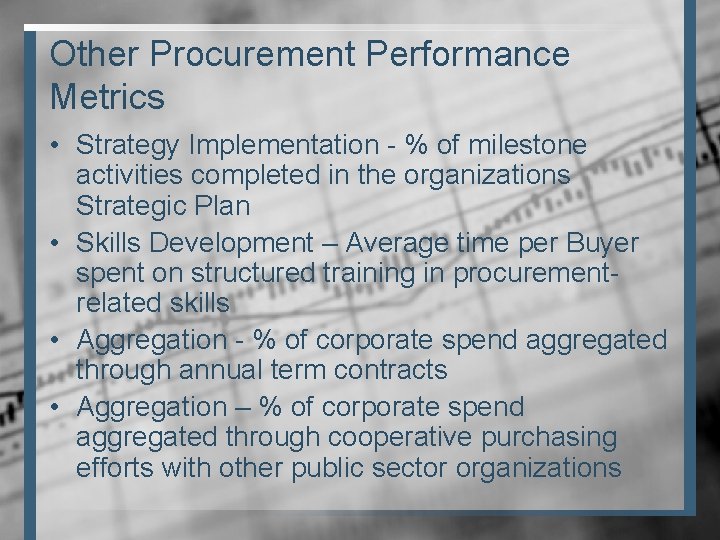 Other Procurement Performance Metrics

• Strategy Implementation - % of milestone activities completed in the organizations Strategic Plan
• Skills Development – Average time per Buyer spent on structured training in procurement-related skills
• Aggregation - % of corporate spend aggregated through annual term contracts
• Aggregation – % of corporate spend aggregated through cooperative purchasing efforts with other public sector organizations